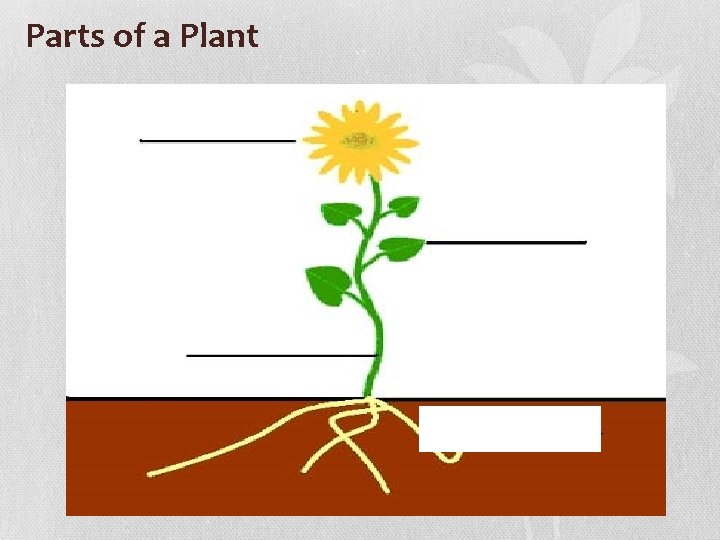 Parts of a Plant